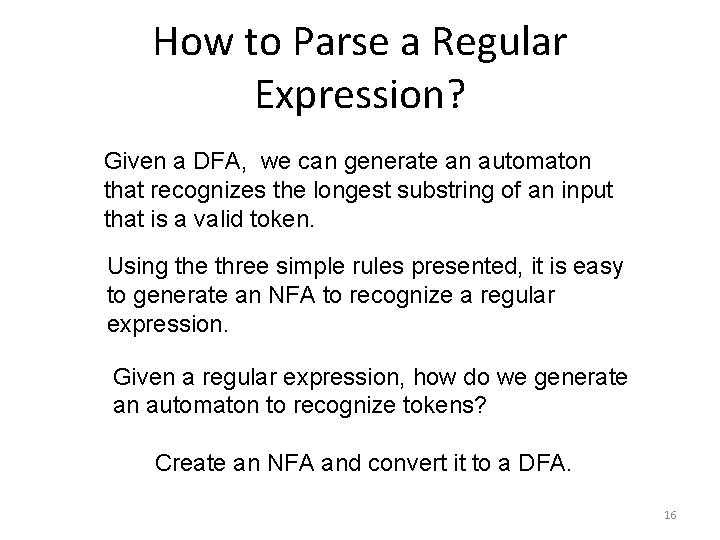 How to Parse a Regular Expression?

Given a DFA, we can generate an automaton that recognizes the longest substring of an input that is a valid token.

Using the three simple rules presented, it is easy to generate an NFA to recognize a regular expression.

Given a regular expression, how do we generate an automaton to recognize tokens?

Create an NFA and convert it to a DFA.

16